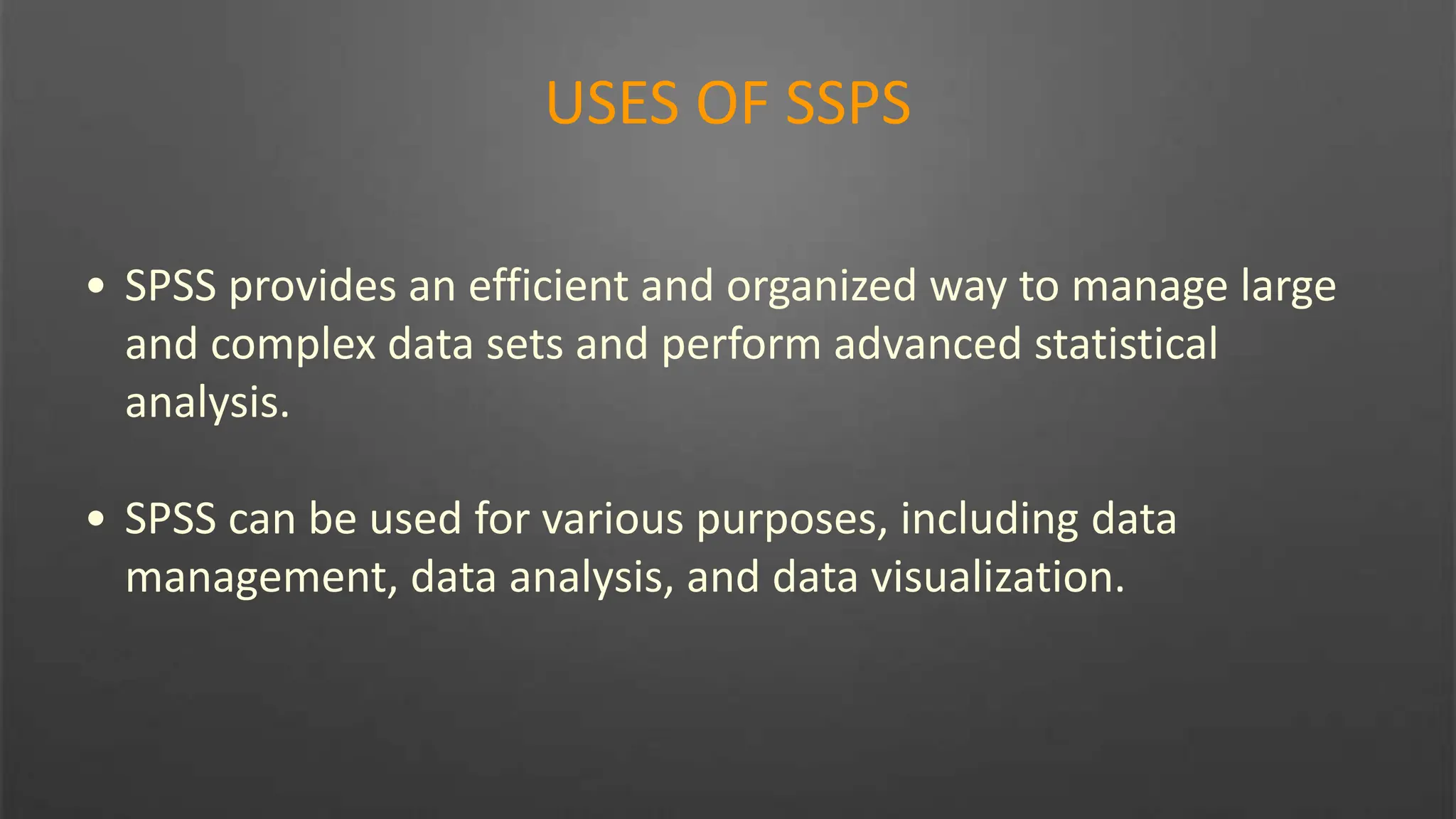 USES OF SSPS

• SPSS provides an efficient and organized way to manage large and complex data sets and perform advanced statistical analysis.

• SPSS can be used for various purposes, including data management, data analysis, and data visualization.